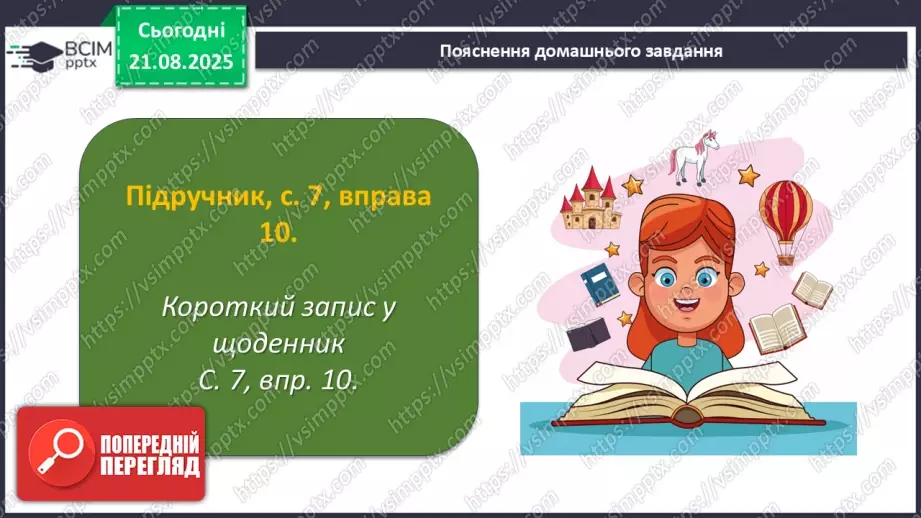 ВСІМ pptx

Сьогодні 21.08.2025

Пояснення домашнього завдання

Підручник, с. 7, вправа 10.

Короткий запис у щоденник С. 7, впр. 10.

ПОПЕРЕДНІЙ ПЕРЕГЛЯД

https://vsimpptx.com